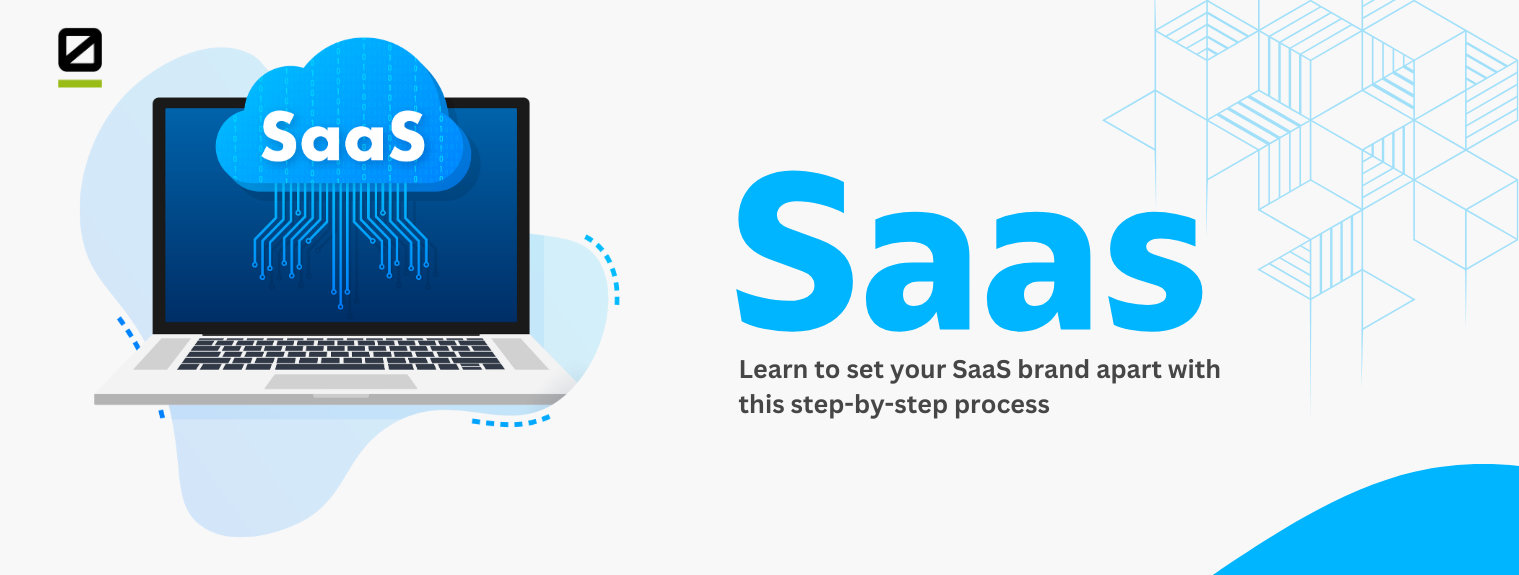 SaaS

Saas

Learn to set your SaaS brand apart with this step-by-step process